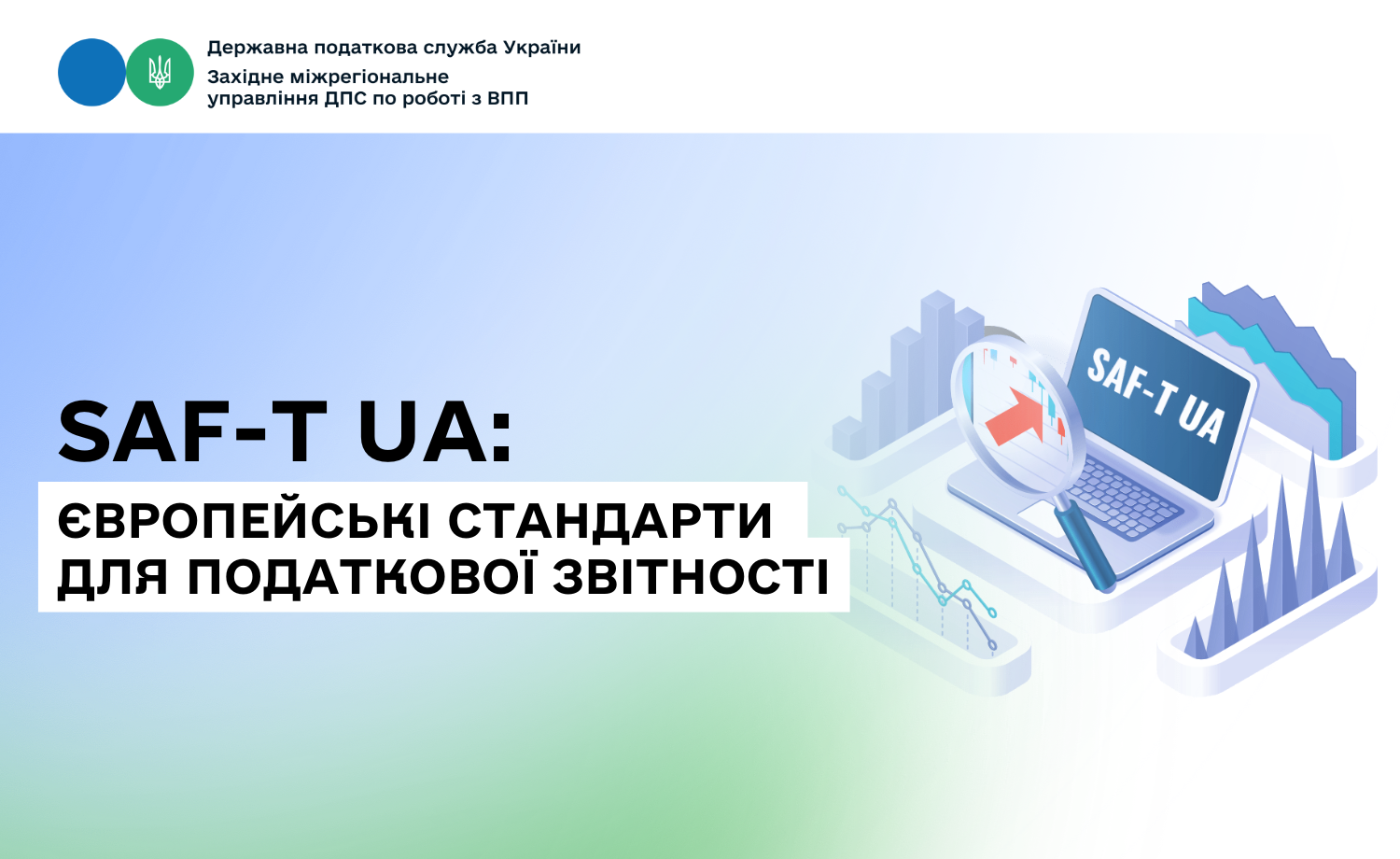 Державна податкова служба України
Західне міжрегіональне управління ДПС по роботі з ВПП

SAF-T UA:
ЄВРОПЕЙСЬКІ СТАНДАРТИ ДЛЯ ПОДАТКОВОЇ ЗВІТНОСТІ

SAF-T UA